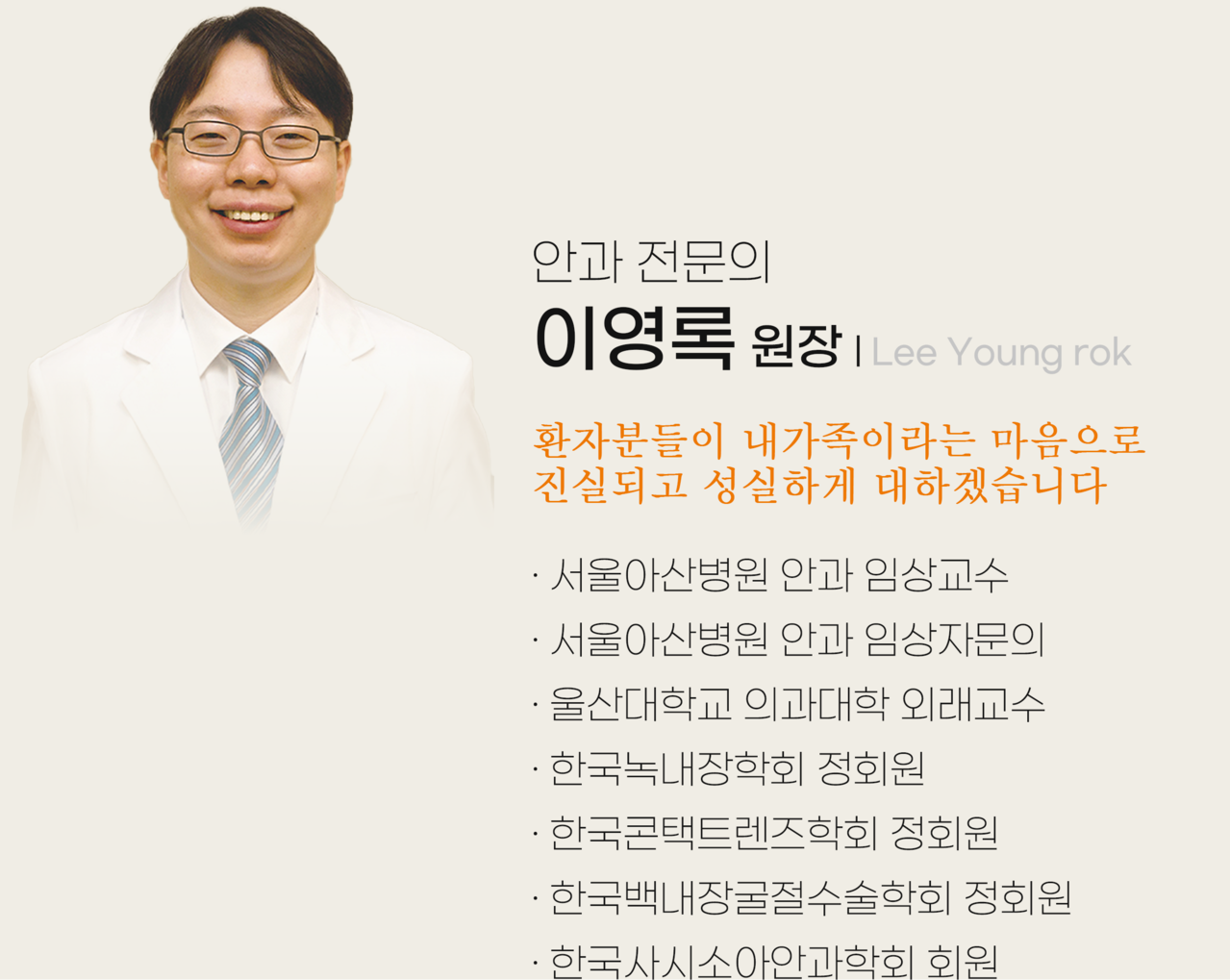 안과 전문의

이영록 원장 | Lee Young rok

환자분들이 내가족이라는 마음으로
진실되고 성실하게 대하겠습니다

· 서울아산병원 안과 임상교수
· 서울아산병원 안과 임상자문의
· 울산대학교 의과대학 외래교수
· 한국녹내장학회 정회원
· 한국콘택트렌즈학회 정회원
· 한국백내장굴절수술학회 정회원
· 한국사시소아안과학회 회원